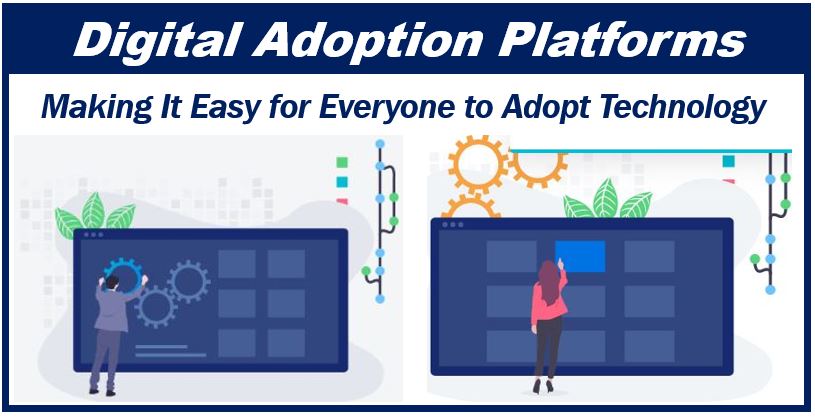 Digital Adoption Platforms

Making It Easy for Everyone to Adopt Technology